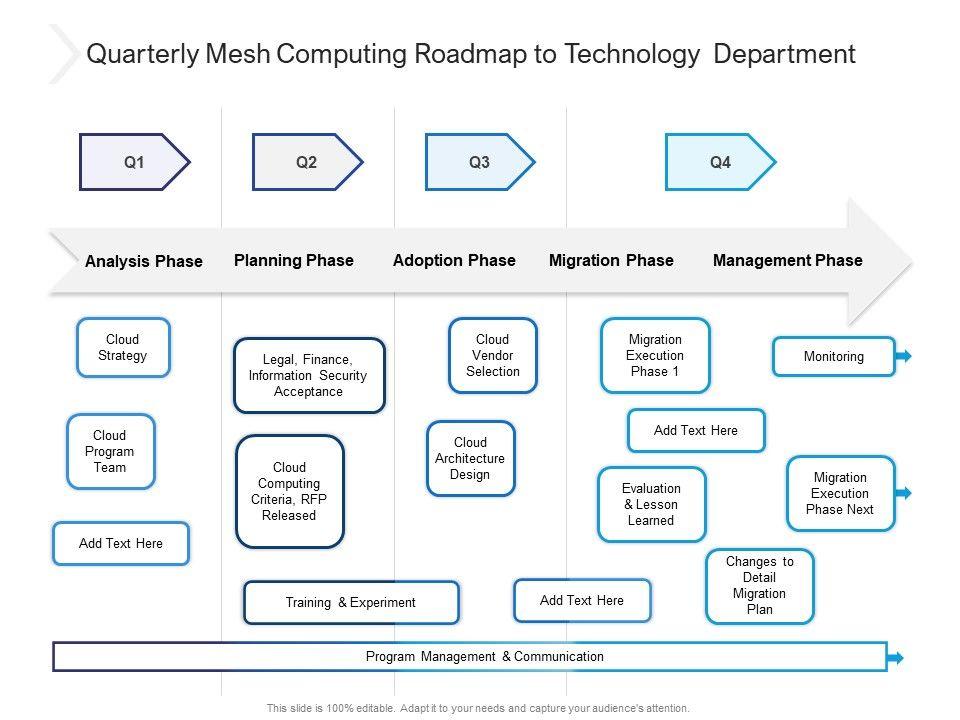 Quarterly Mesh Computing Roadmap to Technology Department

Q1

Q2

Q3

Q4

Analysis Phase

Planning Phase

Adoption Phase

Migration Phase

Management Phase

Cloud Strategy

Cloud Program Team

Add Text Here

Legal, Finance, Information Security Acceptance

Cloud Computing Criteria, RFP Released

Training & Experiment

Cloud Vendor Selection

Cloud Architecture Design

Add Text Here

Migration Execution Phase 1

Add Text Here

Evaluation & Lesson Learned

Changes to Detail Migration Plan

Monitoring

Migration Execution Phase Next

Program Management & Communication

This slide is 100% editable. Adapt it to your needs and capture your audience's attention.